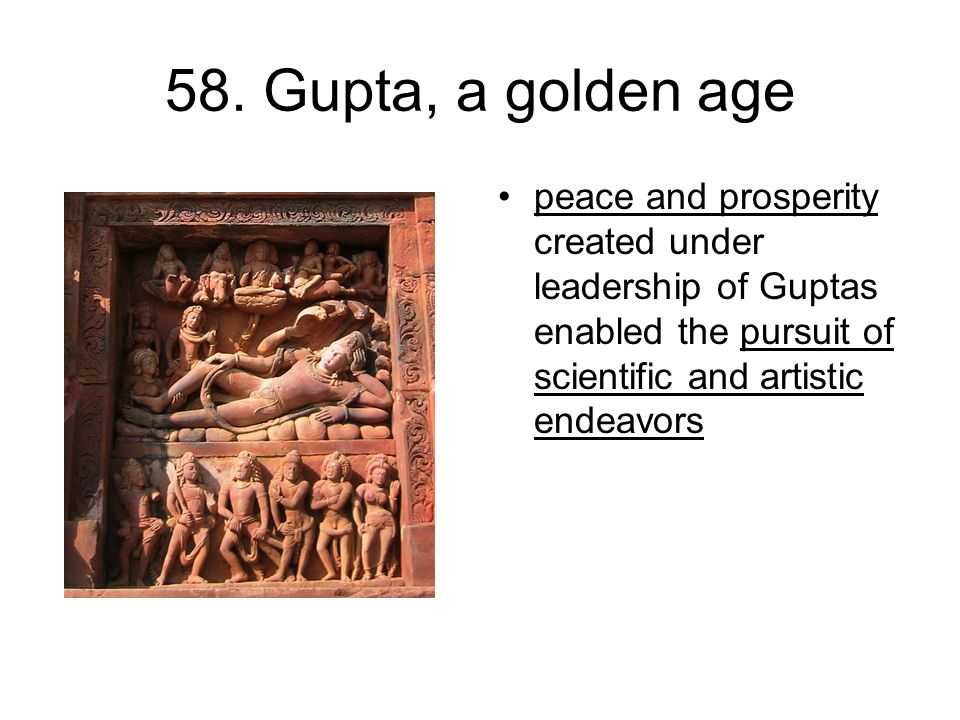 58. Gupta, a golden age

• peace and prosperity created under leadership of Guptas enabled the pursuit of scientific and artistic endeavors